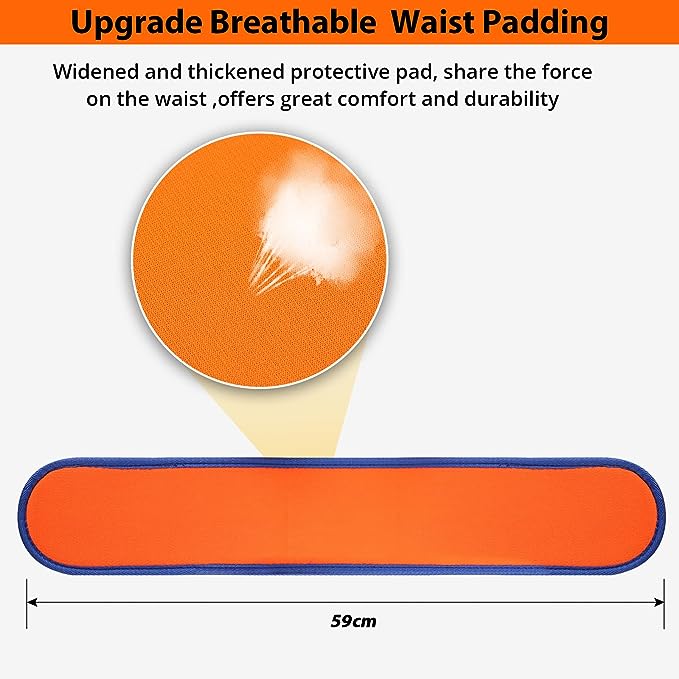 Upgrade Breathable Waist Padding

Widened and thickened protective pad, share the force on the waist ,offers great comfort and durability

59cm